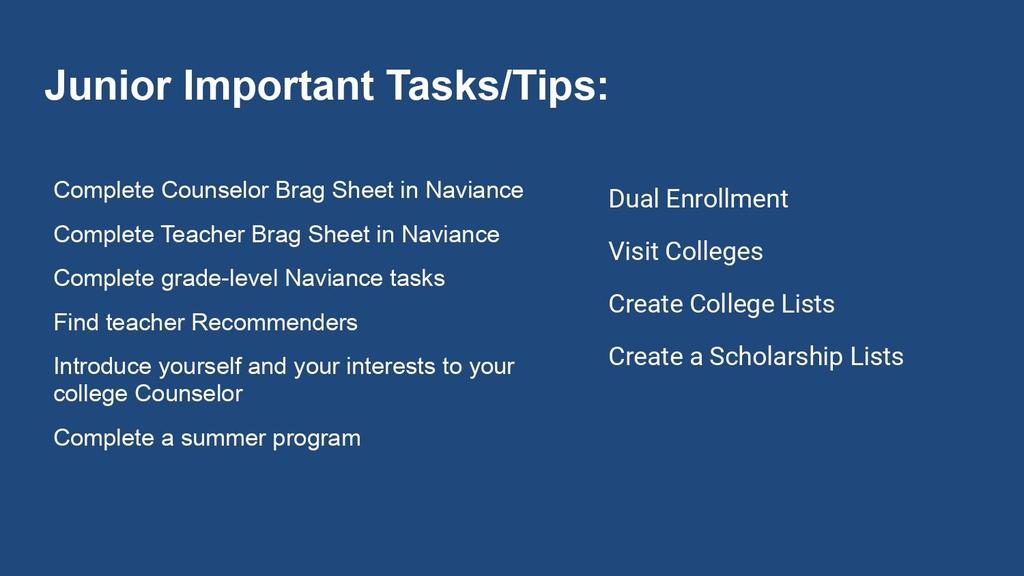 Junior Important Tasks/Tips:

Complete Counselor Brag Sheet in Naviance

Complete Teacher Brag Sheet in Naviance

Complete grade-level Naviance tasks

Find teacher Recommenders

Introduce yourself and your interests to your college Counselor

Complete a summer program

Dual Enrollment

Visit Colleges

Create College Lists

Create a Scholarship Lists